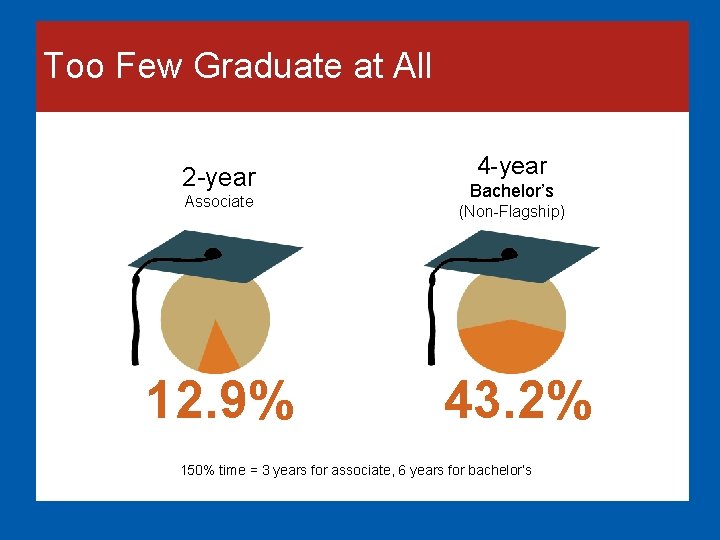 Too Few Graduate at All

2-year
Associate

12.9%

4-year
Bachelor's
(Non-Flagship)

43.2%

150% time = 3 years for associate, 6 years for bachelor's